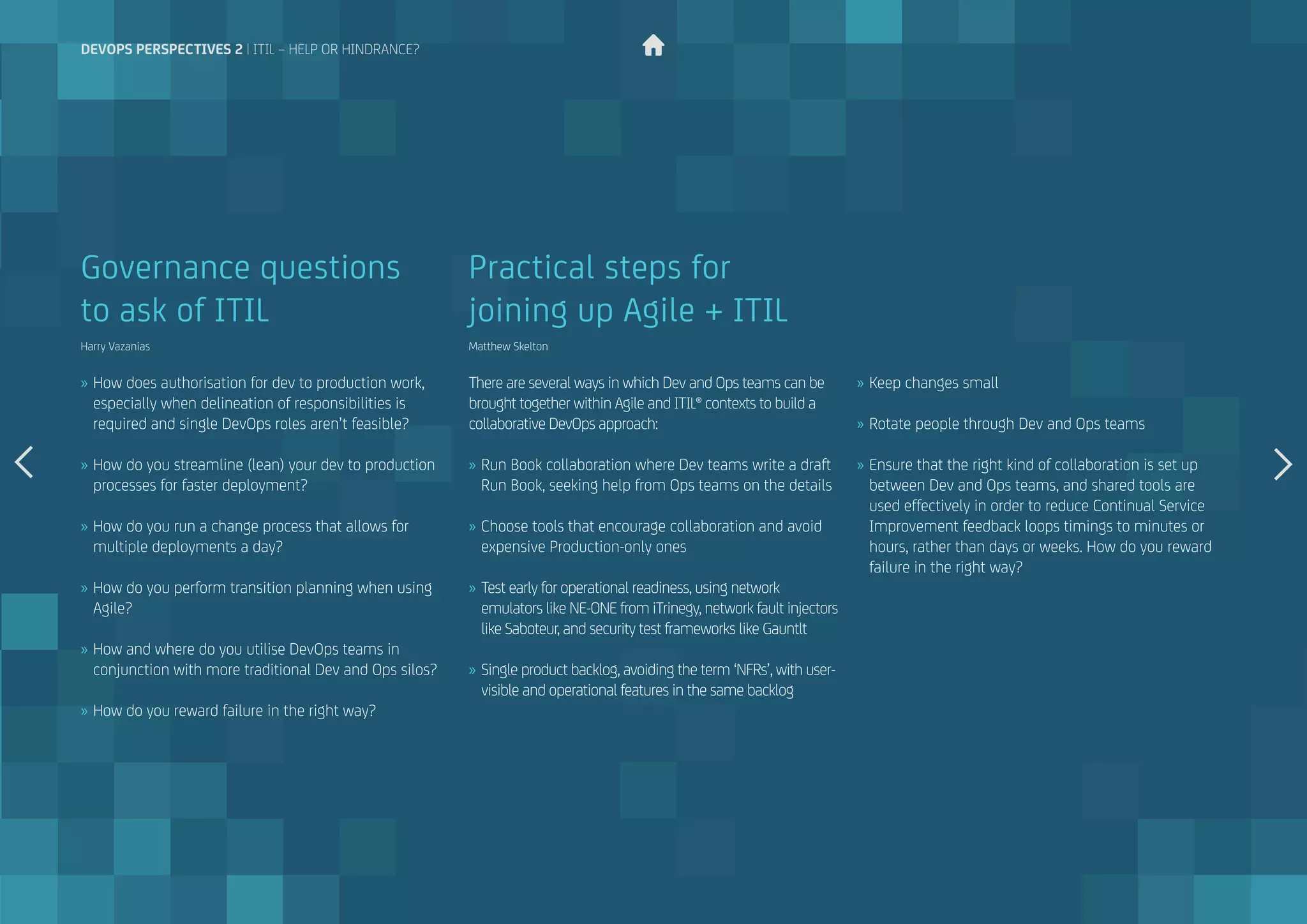 DEVOPS PERSPECTIVES 2 | ITIL – HELP OR HINDRANCE?

Governance questions to ask of ITIL

Harry Vazanias

» How does authorisation for dev to production work, especially when delineation of responsibilities is required and single DevOps roles aren't feasible?

» How do you streamline (lean) your dev to production processes for faster deployment?

» How do you run a change process that allows for multiple deployments a day?

» How do you perform transition planning when using Agile?

» How and where do you utilise DevOps teams in conjunction with more traditional Dev and Ops silos?

» How do you reward failure in the right way?

Practical steps for joining up Agile + ITIL

Matthew Skelton

There are several ways in which Dev and Ops teams can be brought together within Agile and ITIL® contexts to build a collaborative DevOps approach:

» Run Book collaboration where Dev teams write a draft Run Book, seeking help from Ops teams on the details

» Choose tools that encourage collaboration and avoid expensive Production-only ones

» Test early for operational readiness, using network emulators like NE-ONE from iTrinegy, network fault injectors like Saboteur, and security test frameworks like Gauntlt

» Single product backlog, avoiding the term 'NFRs', with user-visible and operational features in the same backlog

» Keep changes small

» Rotate people through Dev and Ops teams

» Ensure that the right kind of collaboration is set up between Dev and Ops teams, and shared tools are used effectively in order to reduce Continual Service Improvement feedback loops timings to minutes or hours, rather than days or weeks. How do you reward failure in the right way?